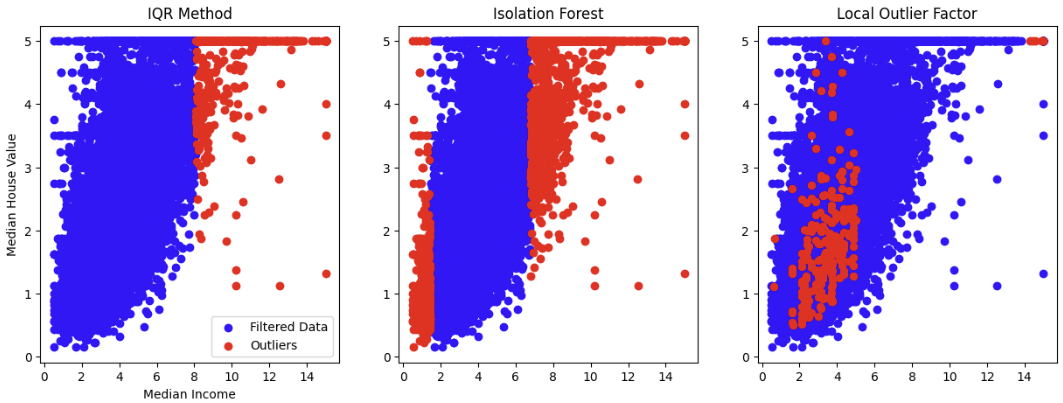 IQR Method

Median House Value

5
4
3
2
1
0

0 2 4 6 8 10 12 14

Median Income

Filtered Data
Outliers

Isolation Forest

5
4
3
2
1
0

0 2 4 6 8 10 12 14

Local Outlier Factor

5
4
3
2
1
0

0 2 4 6 8 10 12 14